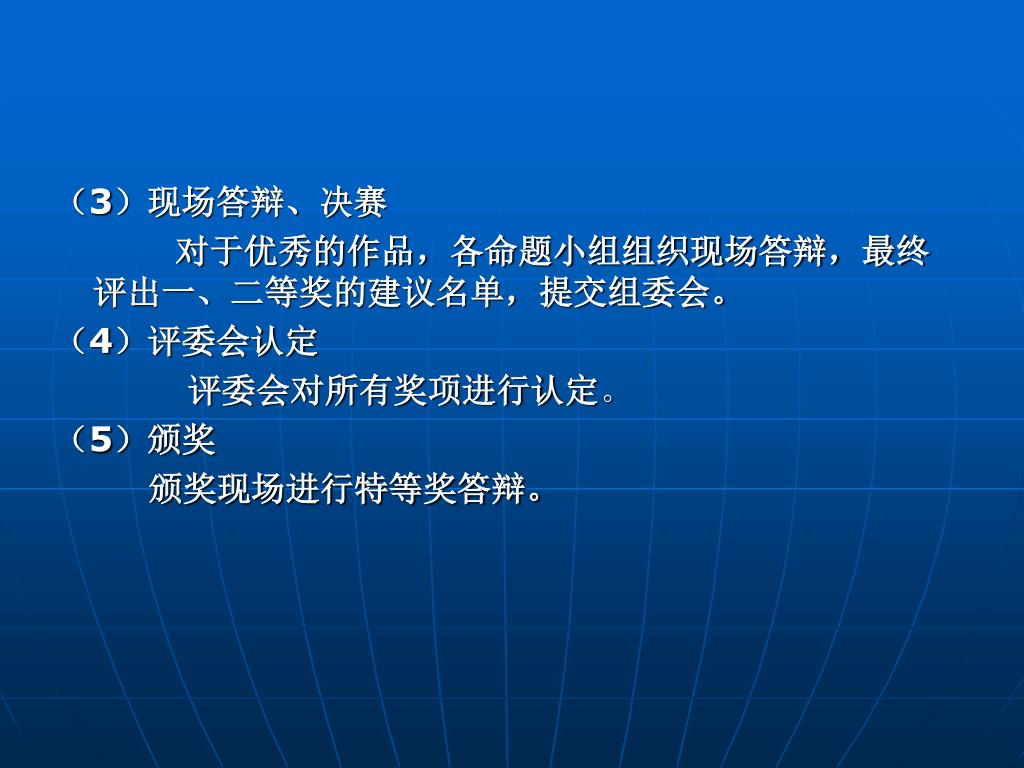 （3）现场答辩、决赛

对于优秀的作品，各命题小组组织现场答辩，最终评出一、二等奖的建议名单，提交组委会。

（4）评委会认定

评委会对所有奖项进行认定。

（5）颁奖

颁奖现场进行特等奖答辩。